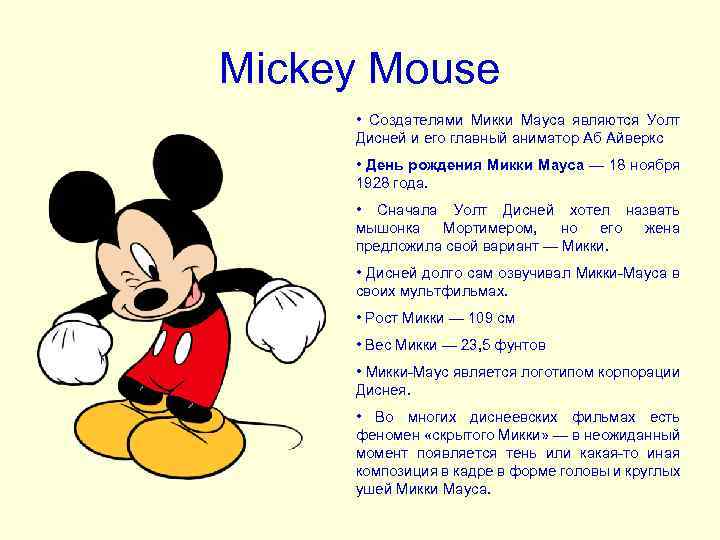 Mickey Mouse

• Создателями Микки Мауса являются Уолт Дисней и его главный аниматор Аб Айверкс

• День рождения Микки Мауса — 18 ноября 1928 года.

• Сначала Уолт Дисней хотел назвать мышонка Мортимером, но его жена предложила свой вариант — Микки.

• Дисней долго сам озвучивал Микки-Мауса в своих мультфильмах.

• Рост Микки — 109 см

• Вес Микки — 23,5 фунтов

• Микки-Маус является логотипом корпорации Диснея.

• Во многих диснеевских фильмах есть феномен «скрытого Микки» — в неожиданный момент появляется тень или какая-то иная композиция в кадре в форме головы и круглых ушей Микки Мауса.